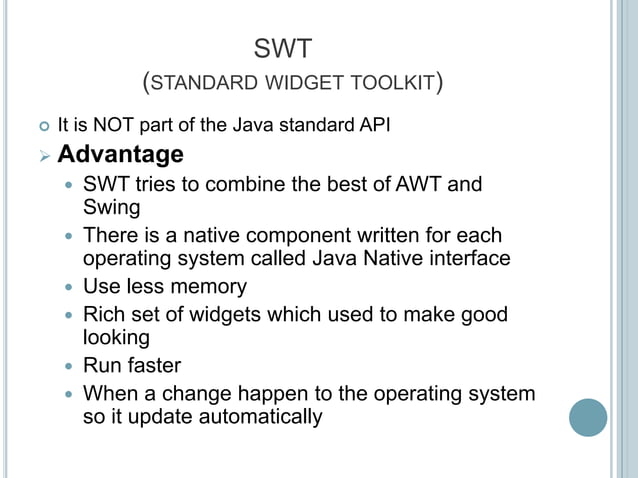 SWT
(STANDARD WIDGET TOOLKIT)

It is NOT part of the Java standard API

Advantage

SWT tries to combine the best of AWT and Swing

There is a native component written for each operating system called Java Native interface

Use less memory

Rich set of widgets which used to make good looking

Run faster

When a change happen to the operating system so it update automatically